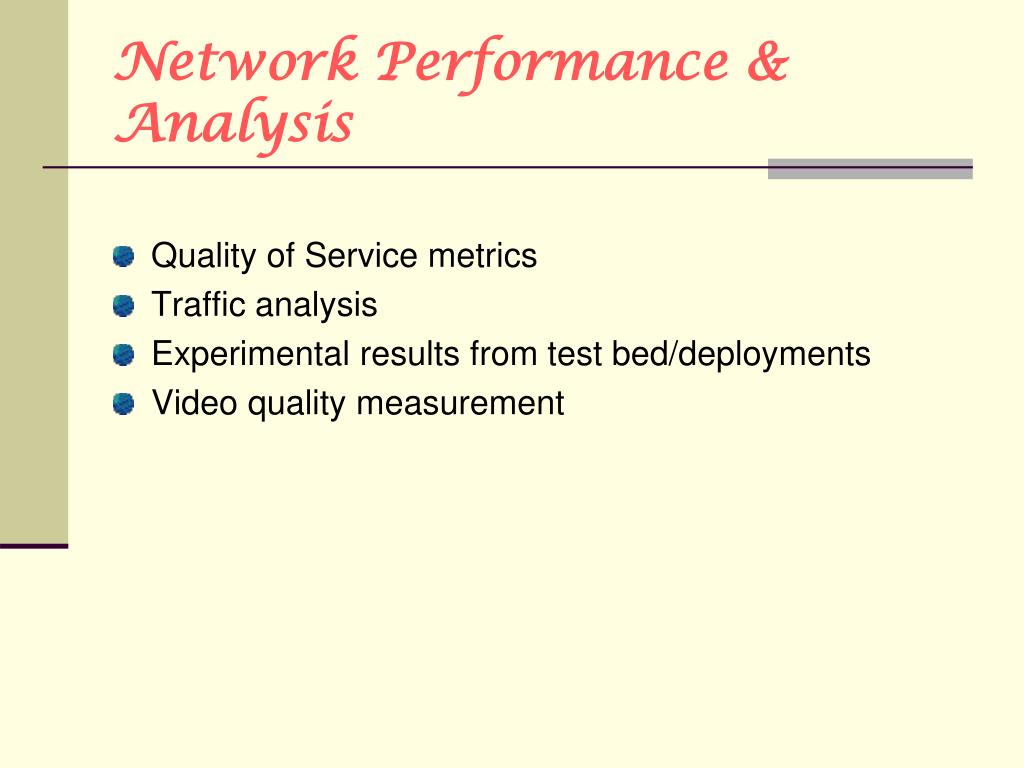 Network Performance & Analysis

- Quality of Service metrics
- Traffic analysis
- Experimental results from test bed/deployments
- Video quality measurement